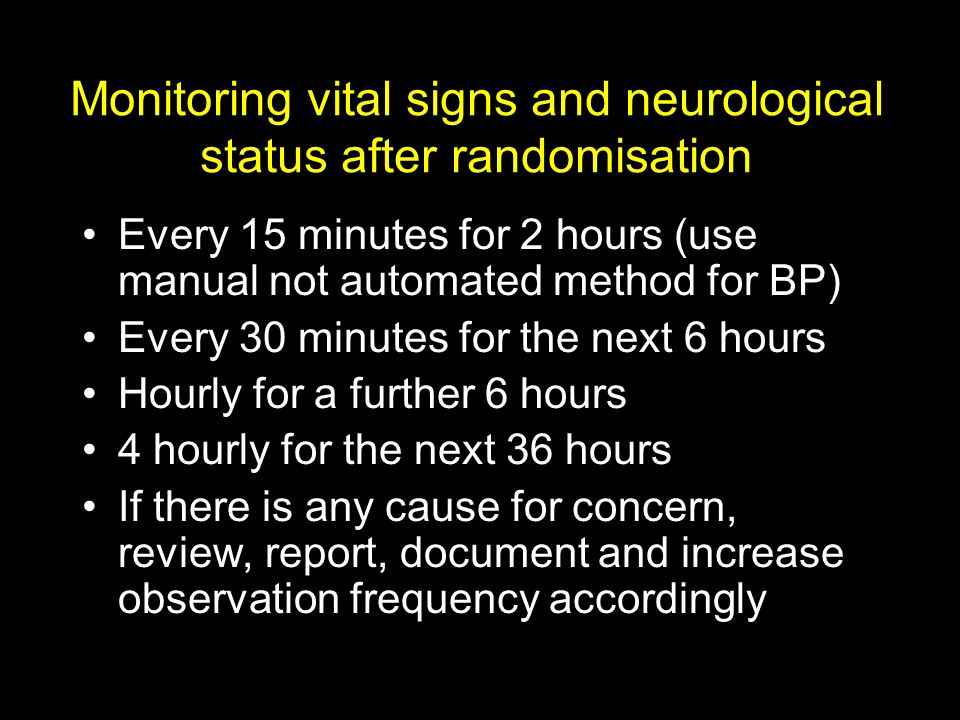 Monitoring vital signs and neurological status after randomisation

• Every 15 minutes for 2 hours (use manual not automated method for BP)
• Every 30 minutes for the next 6 hours
• Hourly for a further 6 hours
• 4 hourly for the next 36 hours
• If there is any cause for concern, review, report, document and increase observation frequency accordingly